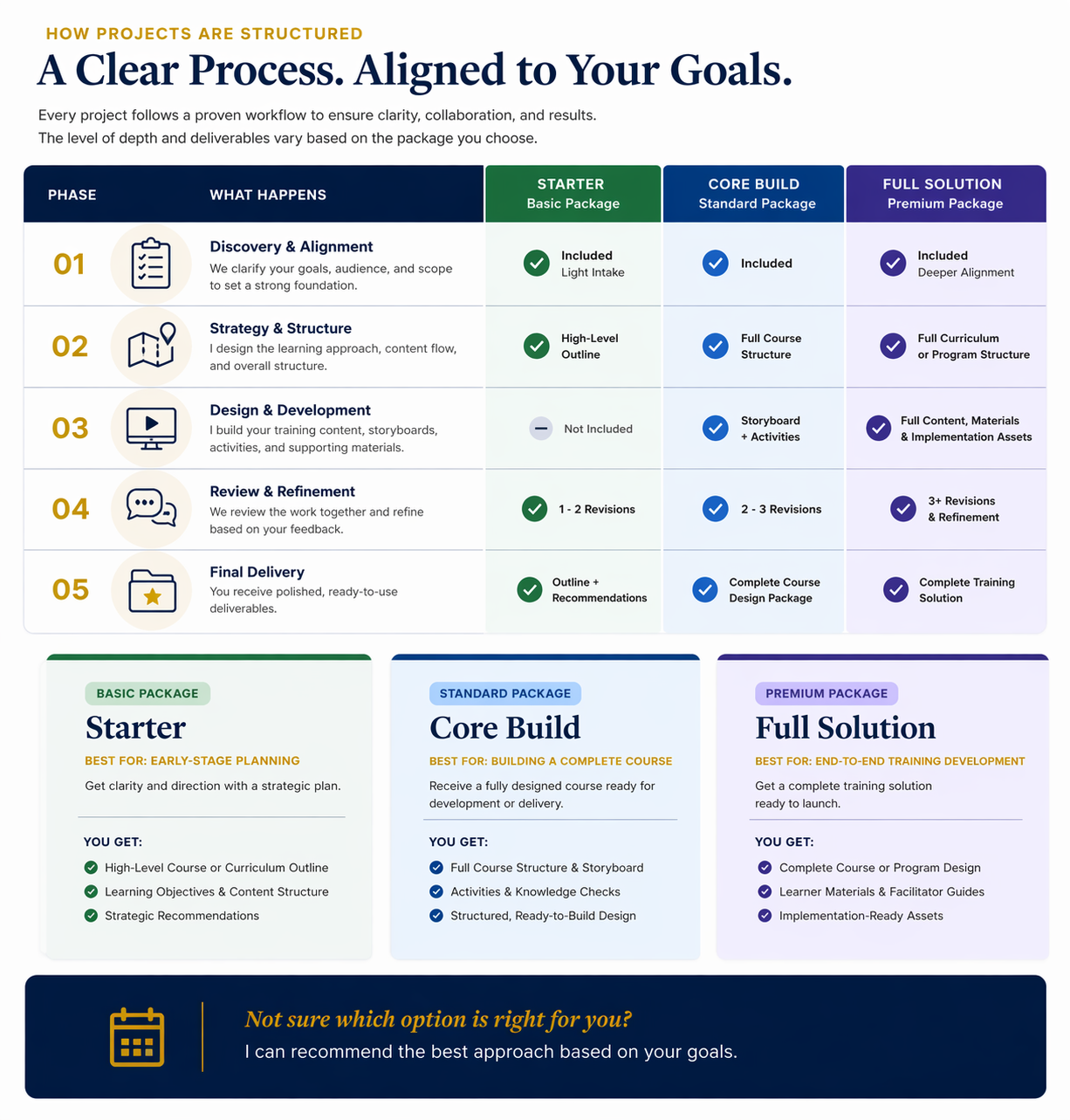 HOW PROJECTS ARE STRUCTURED

A Clear Process. Aligned to Your Goals.

Every project follows a proven workflow to ensure clarity, collaboration, and results.
The level of depth and deliverables vary based on the package you choose.

| PHASE | WHAT HAPPENS | STARTER Basic Package | CORE BUILD Standard Package | FULL SOLUTION Premium Package |
|---|---|---|---|---|
| 01 | Discovery & Alignment We clarify your goals, audience, and scope to set a strong foundation. | Included Light Intake | Included | Included Deeper Alignment |
| 02 | Strategy & Structure I design the learning approach, content flow, and overall structure. | High-Level Outline | Full Course Structure | Full Curriculum or Program Structure |
| 03 | Design & Development I build your training content, storyboards, activities, and supporting materials. | Not Included | Storyboard + Activities | Full Content, Materials & Implementation Assets |
| 04 | Review & Refinement We review the work together and refine based on your feedback. | 1 - 2 Revisions | 2 - 3 Revisions | 3+ Revisions & Refinement |
| 05 | Final Delivery You receive polished, ready-to-use deliverables. | Outline + Recommendations | Complete Course Design Package | Complete Training Solution |

BASIC PACKAGE
Starter
BEST FOR: EARLY-STAGE PLANNING
Get clarity and direction with a strategic plan.
YOU GET:
High-Level Course or Curriculum Outline
Learning Objectives & Content Structure
Strategic Recommendations

STANDARD PACKAGE
Core Build
BEST FOR: BUILDING A COMPLETE COURSE
Receive a fully designed course ready for development or delivery.
YOU GET:
Full Course Structure & Storyboard
Activities & Knowledge Checks
Structured, Ready-to-Build Design

PREMIUM PACKAGE
Full Solution
BEST FOR: END-TO-END TRAINING DEVELOPMENT
Get a complete training solution ready to launch.
YOU GET:
Complete Course or Program Design
Learner Materials & Facilitator Guides
Implementation-Ready Assets

Not sure which option is right for you?
I can recommend the best approach based on your goals.